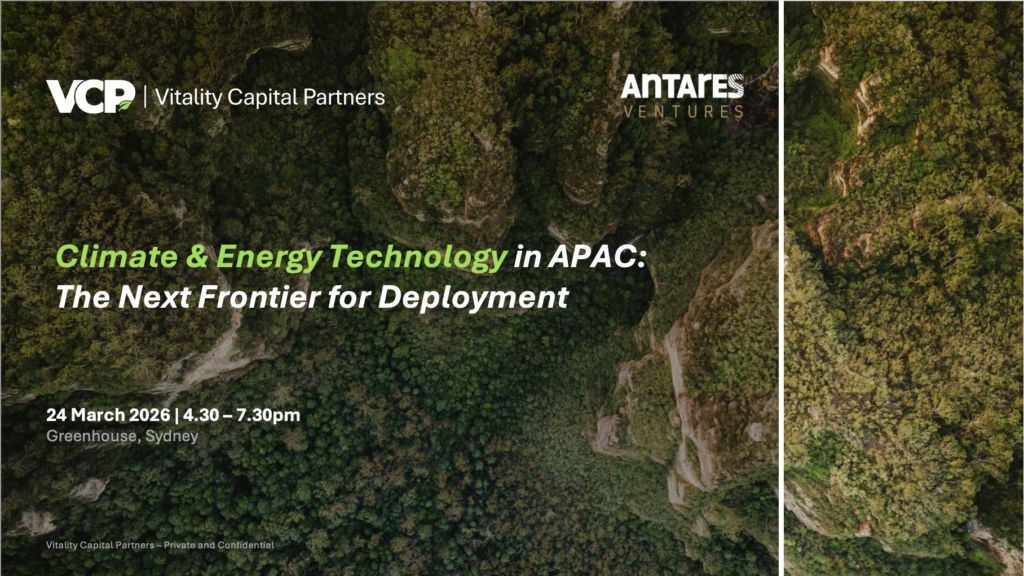 VCP | Vitality Capital Partners

ANTARES VENTURES

Climate & Energy Technology in APAC: The Next Frontier for Deployment

24 March 2026 | 4.30 – 7.30pm
Greenhouse, Sydney

Vitality Capital Partners – Private and Confidential